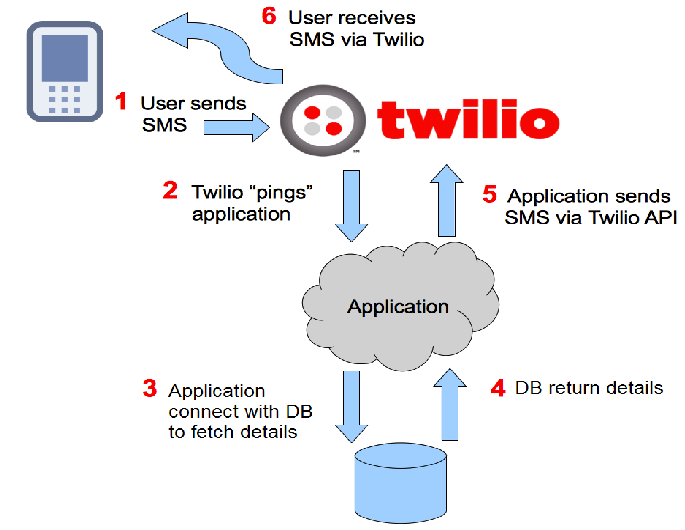 6 User receives SMS via Twilio

1 User sends SMS

twilio

2 Twilio "pings" application

5 Application sends SMS via Twilio API

Application

3 Application connect with DB to fetch details

4 DB return details